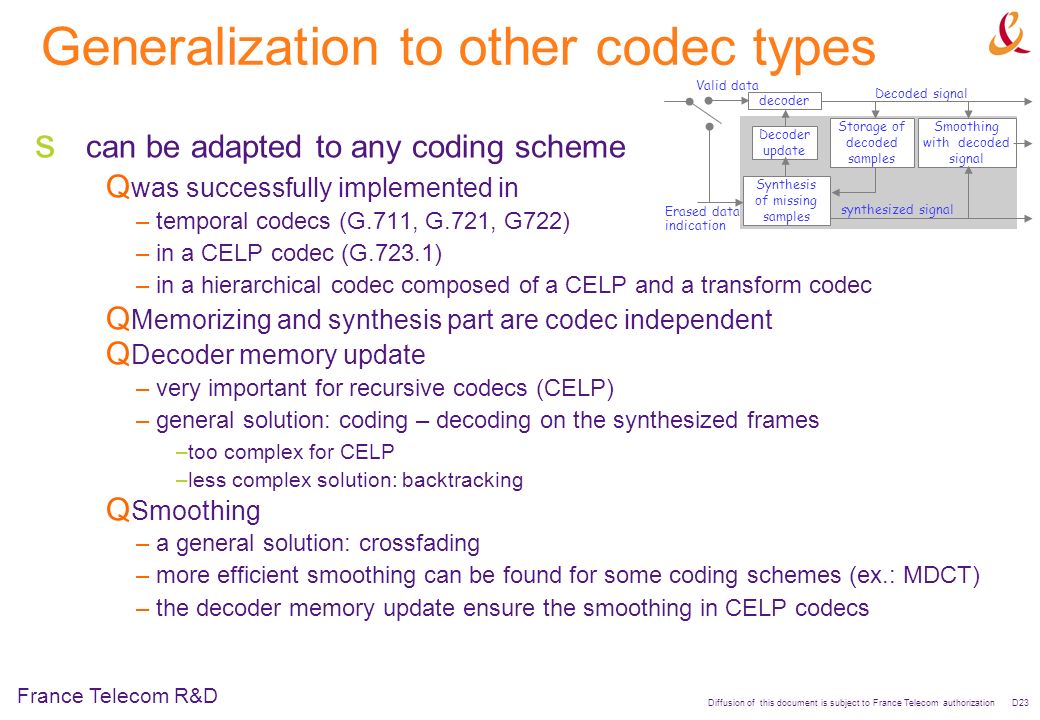 Generalization to other codec types

Valid data
decoder
Decoded signal
Decoder update
Storage of decoded samples
Smoothing with decoded signal
Synthesis of missing samples
Erased data indication
synthesized signal

S can be adapted to any coding scheme

Q was successfully implemented in

– temporal codecs (G.711, G.721, G722)

– in a CELP codec (G.723.1)

– in a hierarchical codec composed of a CELP and a transform codec

Q Memorizing and synthesis part are codec independent

Q Decoder memory update

– very important for recursive codecs (CELP)

– general solution: coding – decoding on the synthesized frames

–too complex for CELP

–less complex solution: backtracking

Q Smoothing

– a general solution: crossfading

– more efficient smoothing can be found for some coding schemes (ex.: MDCT)

– the decoder memory update ensure the smoothing in CELP codecs

France Telecom R&D

Diffusion of this document is subject to France Telecom authorization D23